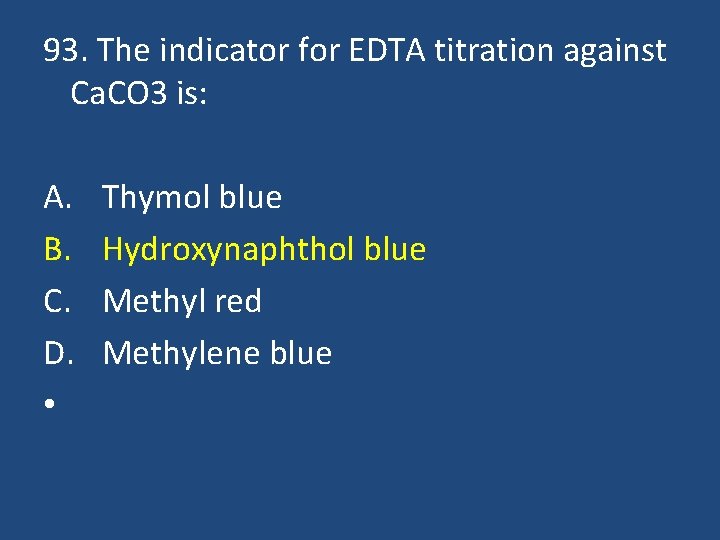 93. The indicator for EDTA titration against CaCO3 is:

A. Thymol blue
B. Hydroxynaphthol blue
C. Methyl red
D. Methylene blue
•